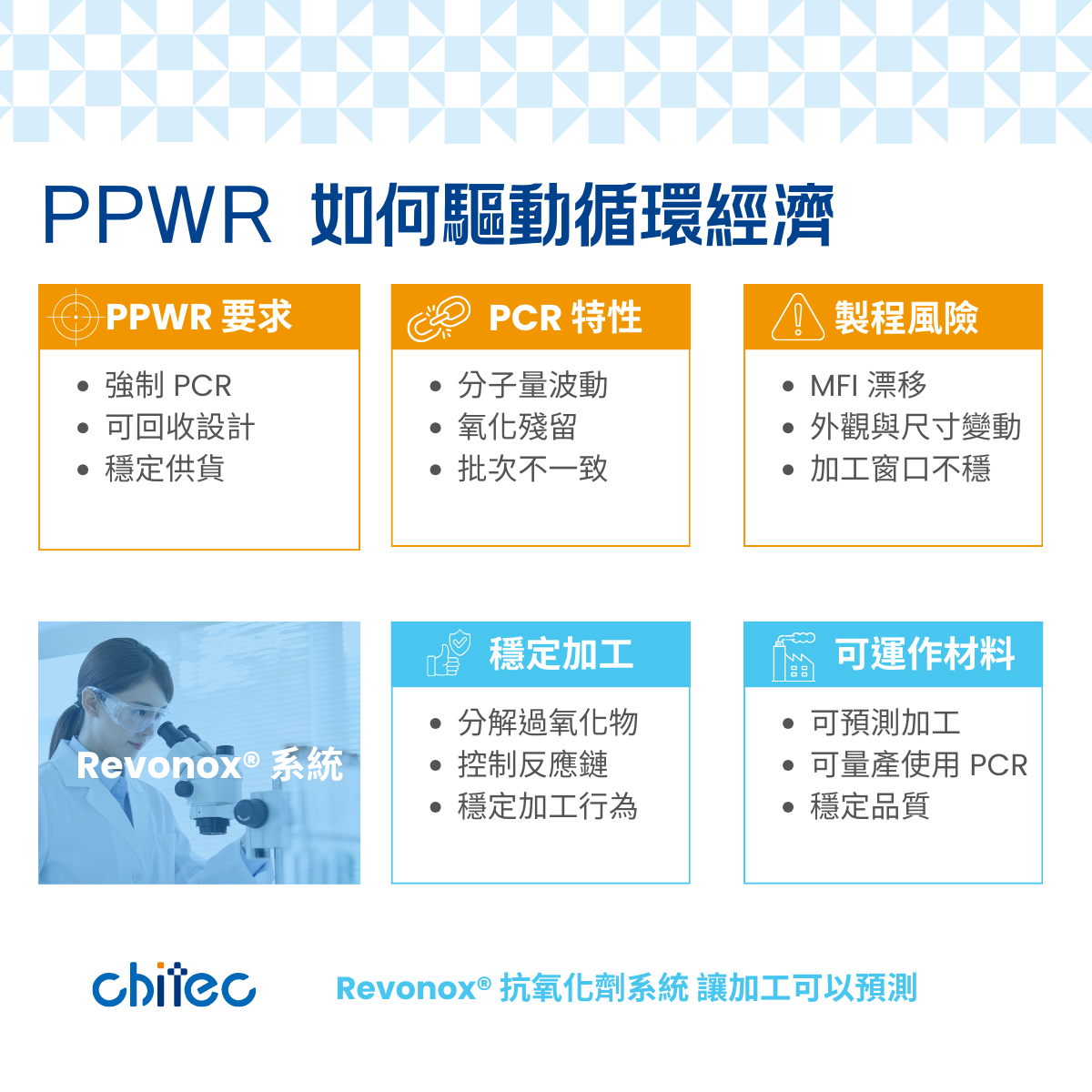 PPWR 如何驅動循環經濟

PPWR 要求
- 強制 PCR
- 可回收設計
- 穩定供貨

PCR 特性
- 分子量波動
- 氧化殘留
- 批次不一致

製程風險
- MFI 漂移
- 外觀與尺寸變動
- 加工窗口不穩

Revonox® 系統

穩定加工
- 分解過氧化物
- 控制反應鏈
- 穩定加工行為

可運作材料
- 可預測加工
- 可量產使用 PCR
- 穩定品質

chitec

Revonox® 抗氧化劑系統 讓加工可以預測